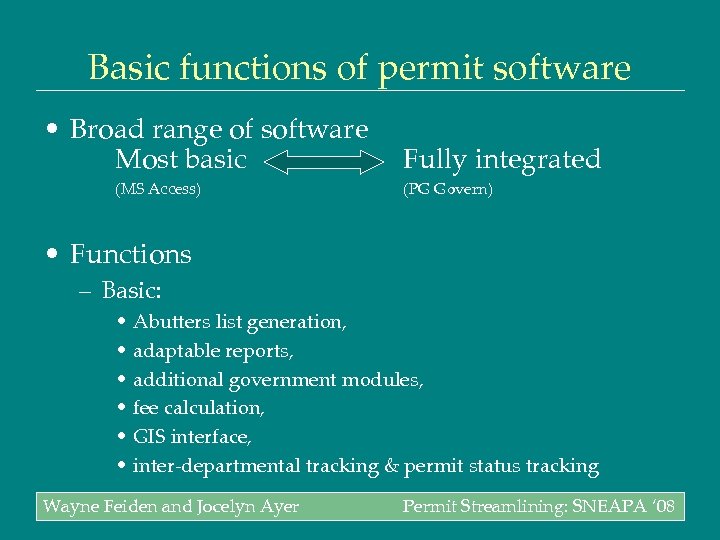 Basic functions of permit software

• Broad range of software
Most basic Fully integrated
(MS Access) (PG Govern)

• Functions
– Basic:
• Abutters list generation,
• adaptable reports,
• additional government modules,
• fee calculation,
• GIS interface,
• inter-departmental tracking & permit status tracking

Wayne Feiden and Jocelyn Ayer Permit Streamlining: SNEAPA '08